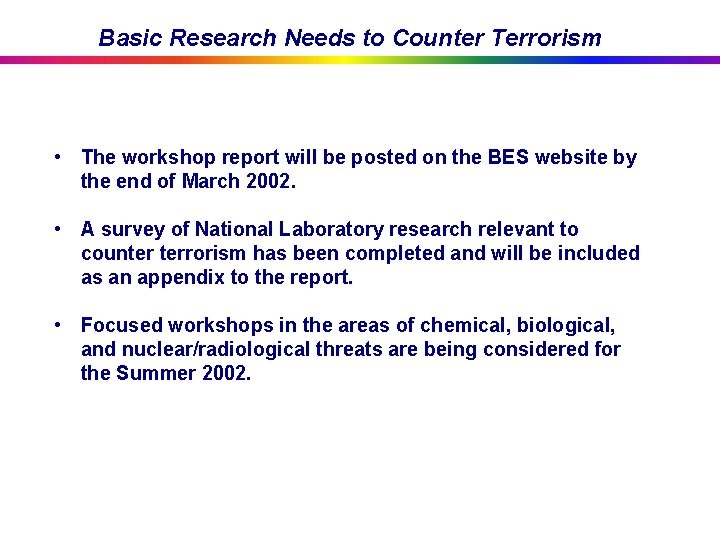 Basic Research Needs to Counter Terrorism

• The workshop report will be posted on the BES website by the end of March 2002.

• A survey of National Laboratory research relevant to counter terrorism has been completed and will be included as an appendix to the report.

• Focused workshops in the areas of chemical, biological, and nuclear/radiological threats are being considered for the Summer 2002.